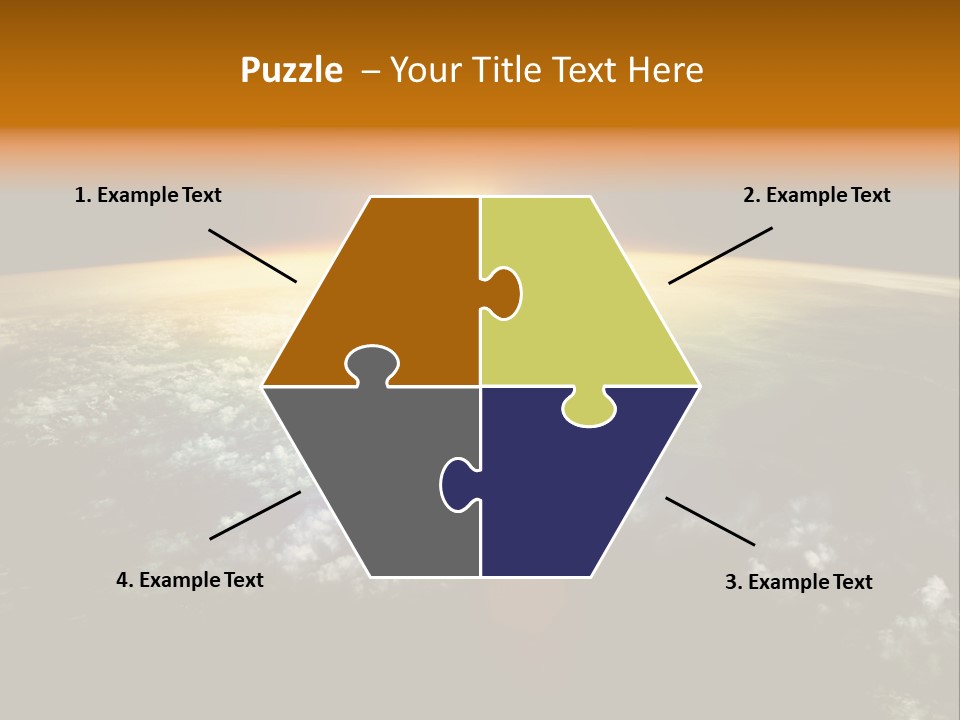 Puzzle – Your Title Text Here

1. Example Text

2. Example Text

4. Example Text

3. Example Text